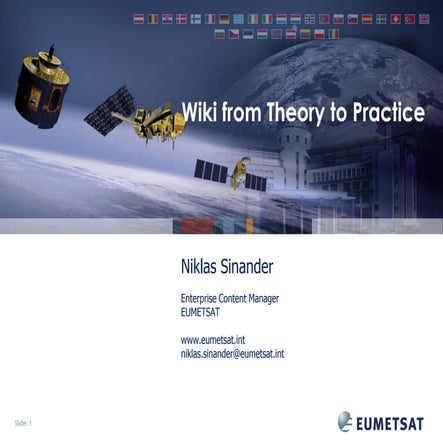 Wiki from Theory to Practice

Niklas Sinander

Enterprise Content Manager
EUMETSAT

www.eumetsat.int
niklas.sinander@eumetsat.int

Slide: 1

EUMETSAT